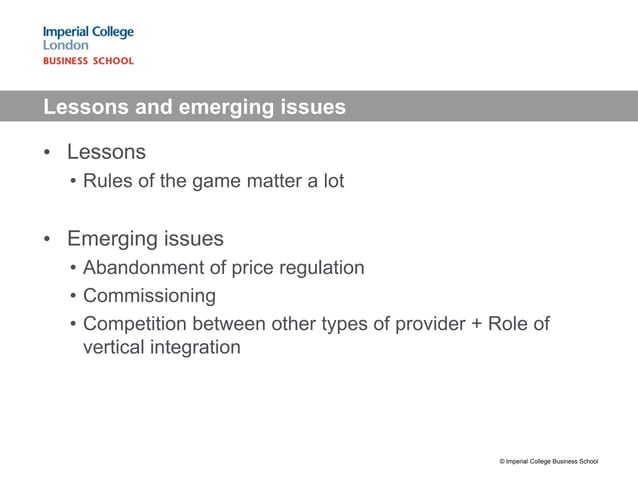 Imperial College
London
BUSINESS SCHOOL

Lessons and emerging issues

• Lessons
• Rules of the game matter a lot

• Emerging issues
• Abandonment of price regulation
• Commissioning
• Competition between other types of provider + Role of vertical integration

© Imperial College Business School